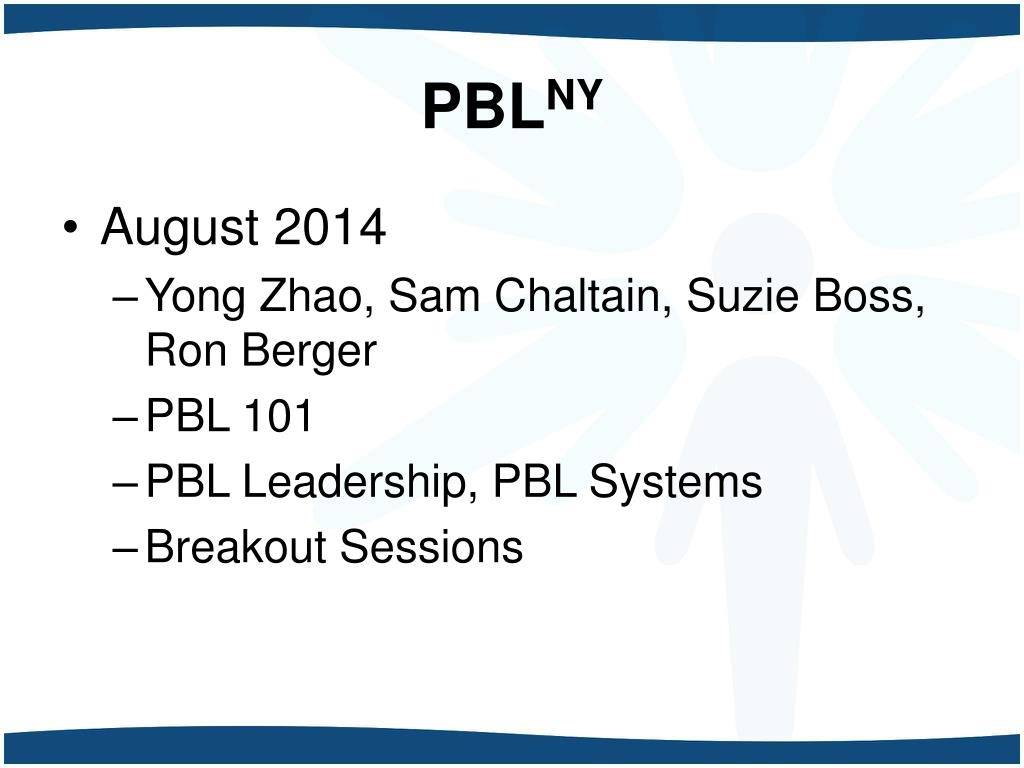 PBL$^{NY}$

• August 2014
– Yong Zhao, Sam Chaltain, Suzie Boss, Ron Berger
– PBL 101
– PBL Leadership, PBL Systems
– Breakout Sessions